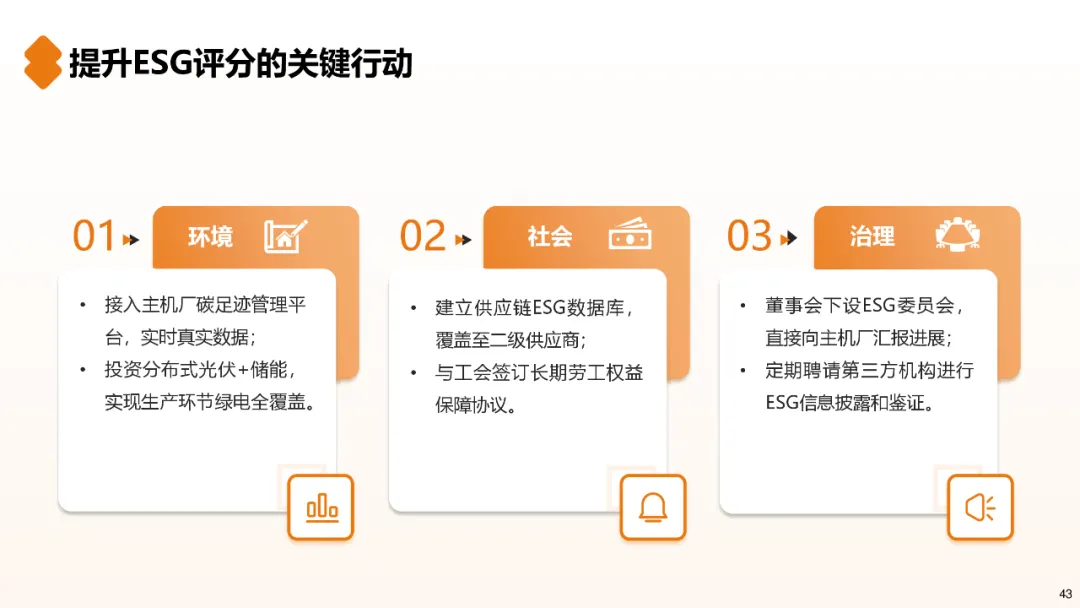 提升ESG评分的关键行动

01 环境

• 接入主机厂碳足迹管理平台，实时真实数据；
• 投资分布式光伏+储能，实现生产环节绿电全覆盖。

02 社会

• 建立供应链ESG数据库，覆盖至二级供应商；
• 与工会签订长期劳工权益保障协议。

03 治理

• 董事会下设ESG委员会，直接向主机厂汇报进展；
• 定期聘请第三方机构进行ESG信息披露和鉴证。

43